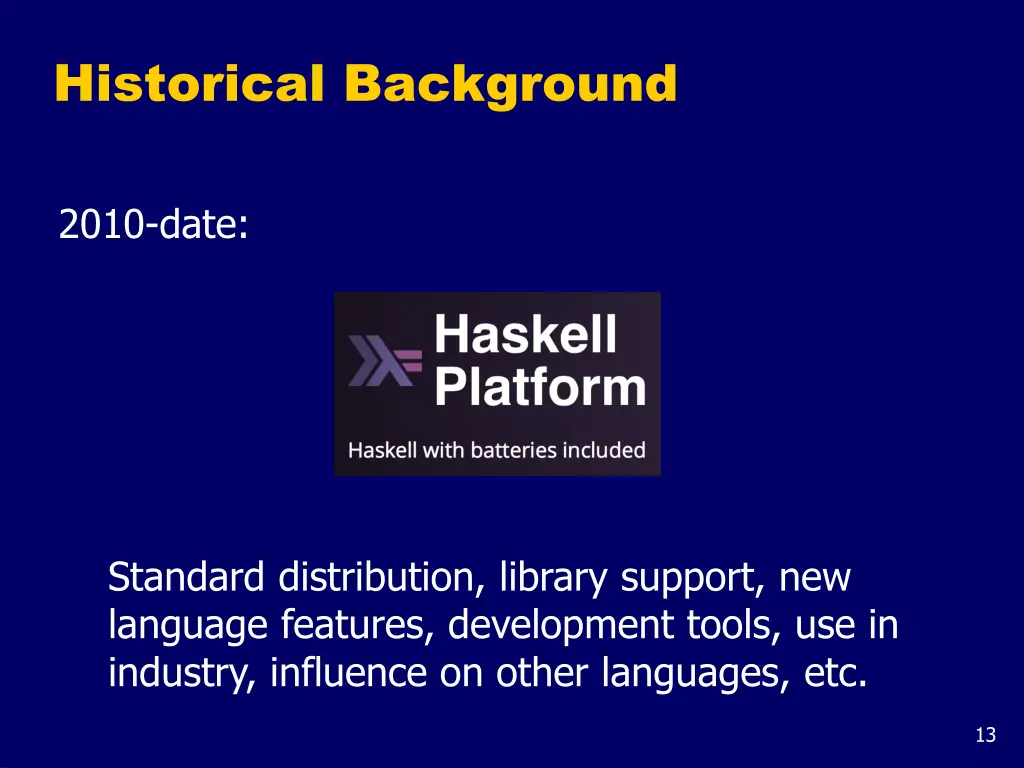 Historical Background

2010-date:

Haskell Platform

Haskell with batteries included

Standard distribution, library support, new language features, development tools, use in industry, influence on other languages, etc.

13